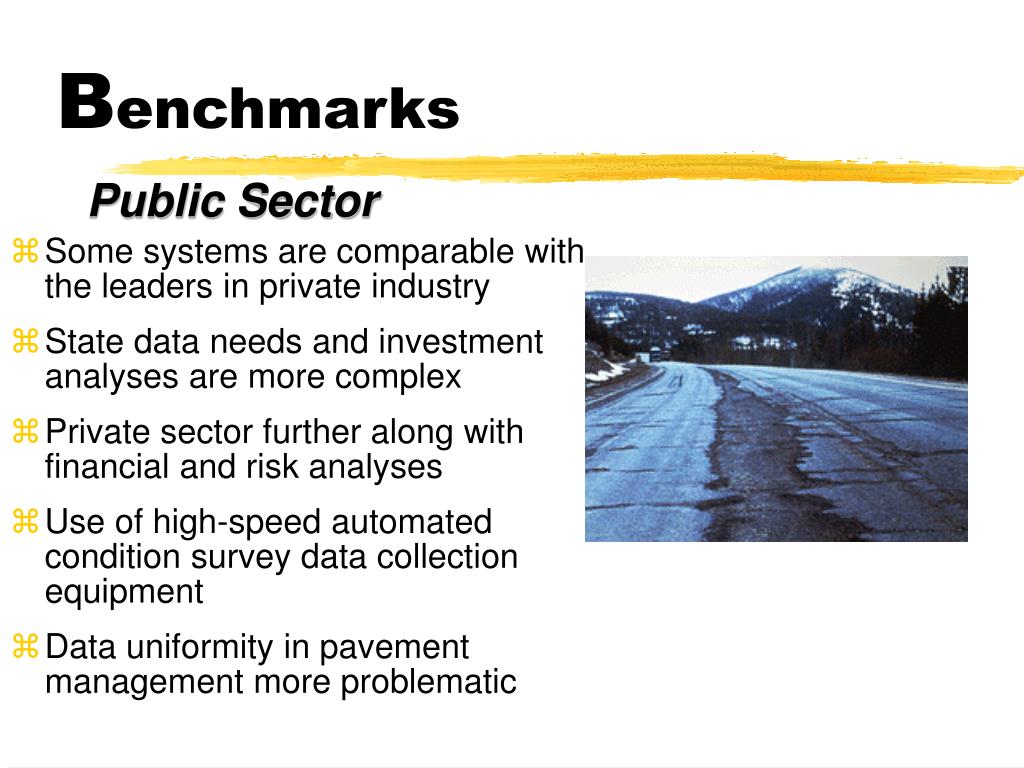 Benchmarks

Public Sector

⌘ Some systems are comparable with the leaders in private industry

⌘ State data needs and investment analyses are more complex

⌘ Private sector further along with financial and risk analyses

⌘ Use of high-speed automated condition survey data collection equipment

⌘ Data uniformity in pavement management more problematic